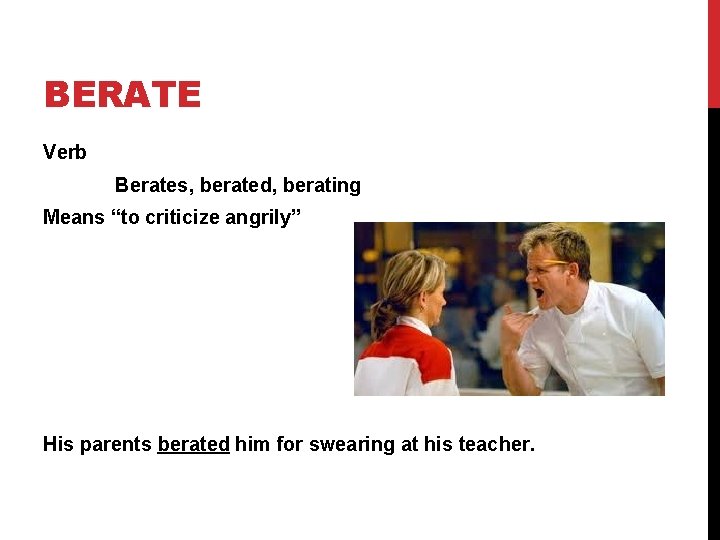 BERATE

Verb

Berates, berated, berating

Means “to criticize angrily”

His parents berated him for swearing at his teacher.